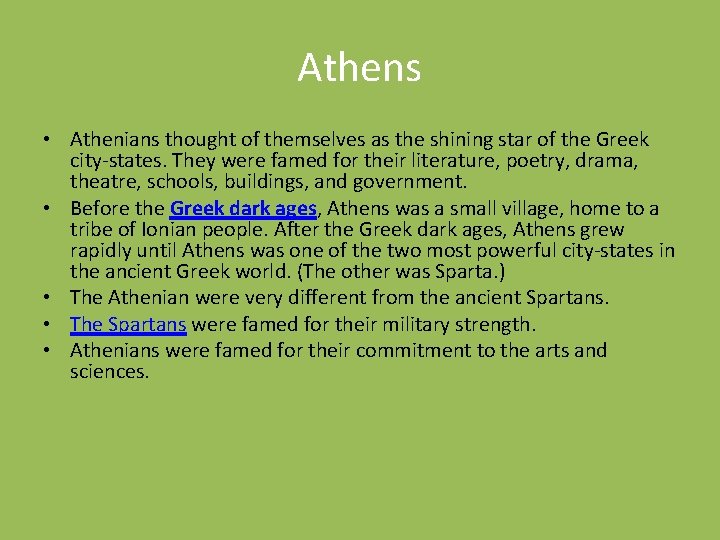 Athens

• Athenians thought of themselves as the shining star of the Greek city-states. They were famed for their literature, poetry, drama, theatre, schools, buildings, and government.
• Before the Greek dark ages, Athens was a small village, home to a tribe of Ionian people. After the Greek dark ages, Athens grew rapidly until Athens was one of the two most powerful city-states in the ancient Greek world. (The other was Sparta.)
• The Athenian were very different from the ancient Spartans.
• The Spartans were famed for their military strength.
• Athenians were famed for their commitment to the arts and sciences.